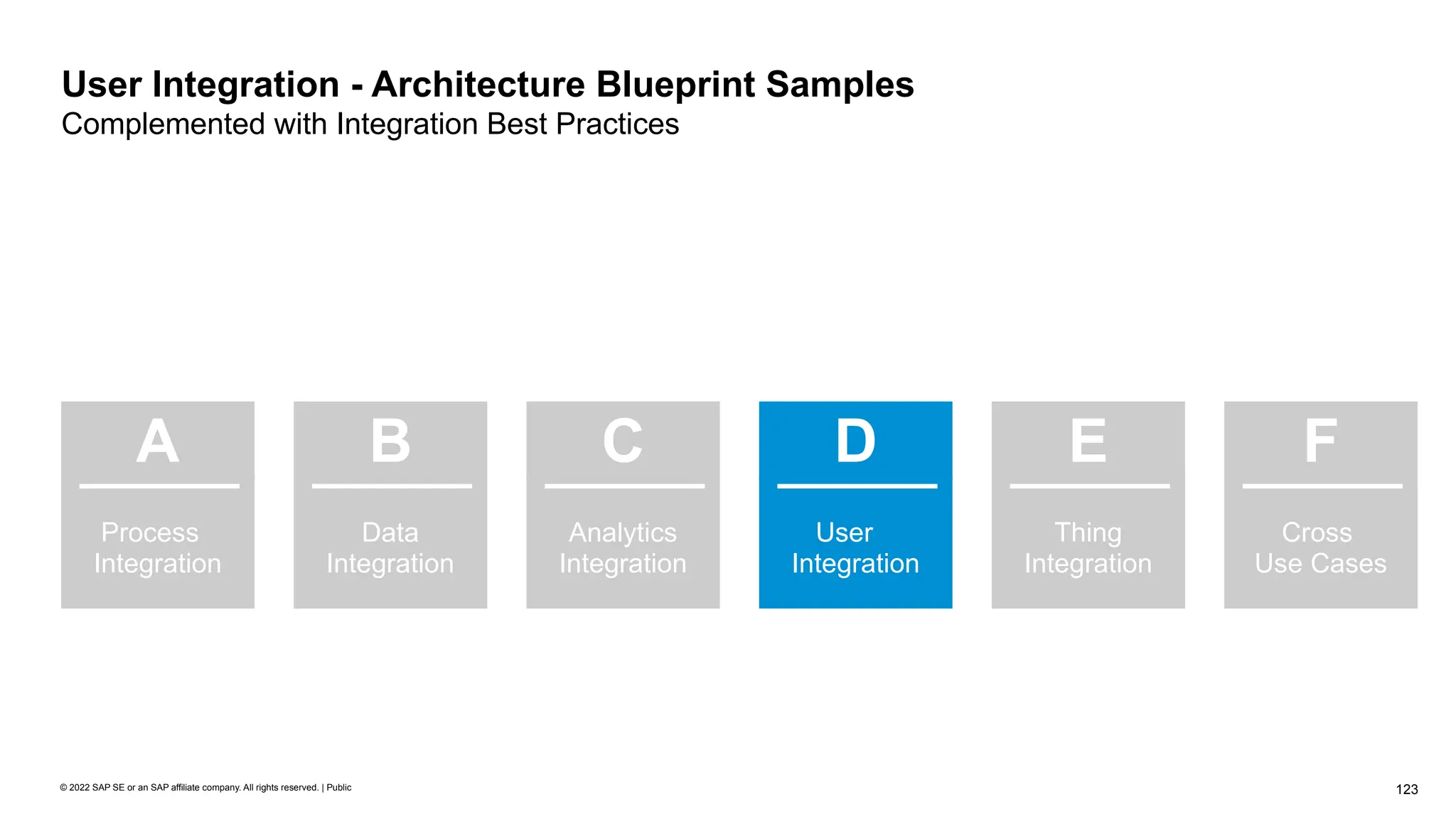 User Integration - Architecture Blueprint Samples
Complemented with Integration Best Practices

A
Process Integration

B
Data Integration

C
Analytics Integration

D
User Integration

E
Thing Integration

F
Cross Use Cases

© 2022 SAP SE or an SAP affiliate company. All rights reserved. | Public

123